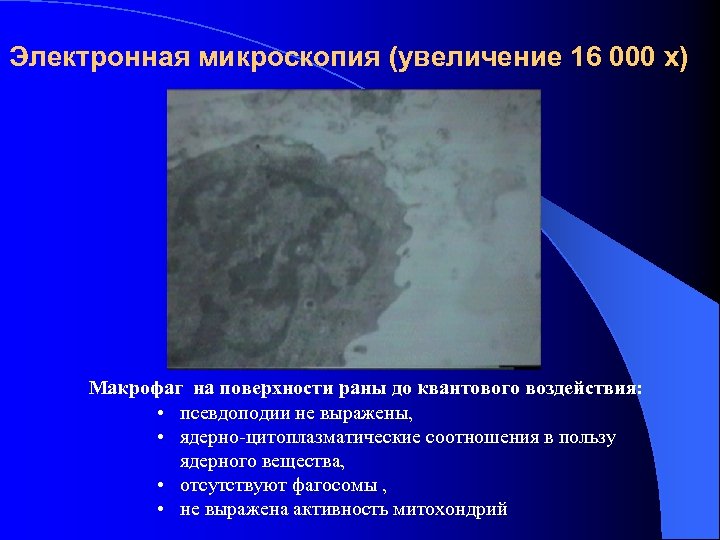 Электронная микроскопия (увеличение 16 000 х)

Макрофаг на поверхности раны до квантового воздействия:
• псевдоподии не выражены,
• ядерно-цитоплазматические соотношения в пользу ядерного вещества,
• отсутствуют фагосомы ,
• не выражена активность митохондрий